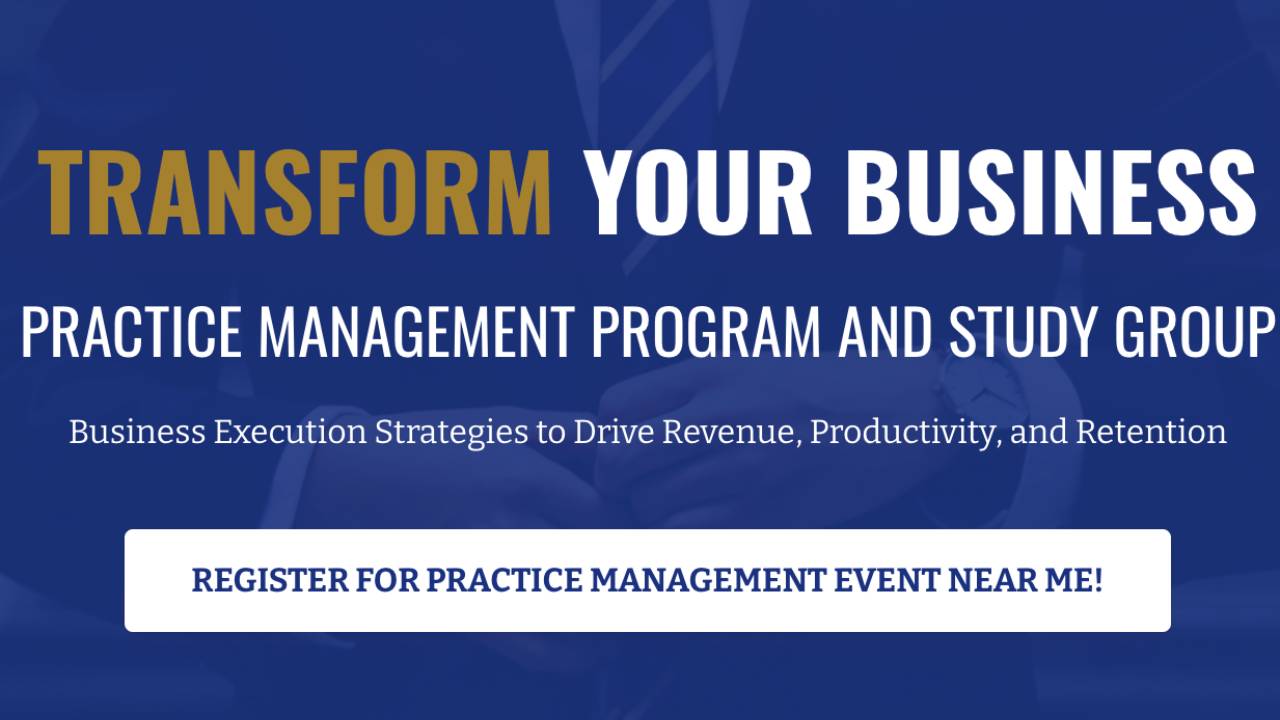 TRANSFORM YOUR BUSINESS

PRACTICE MANAGEMENT PROGRAM AND STUDY GROUP

Business Execution Strategies to Drive Revenue, Productivity, and Retention

REGISTER FOR PRACTICE MANAGEMENT EVENT NEAR ME!